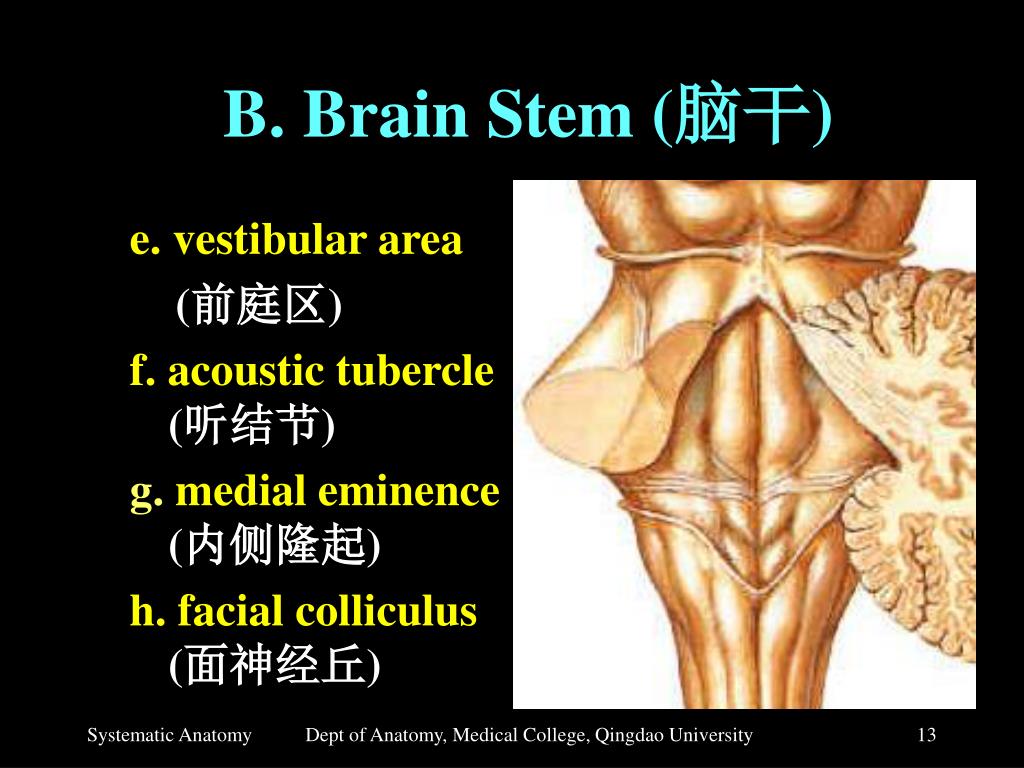 B. Brain Stem (脑干)

e. vestibular area
(前庭区)

f. acoustic tubercle
(听结节)

g. medial eminence
(内侧隆起)

h. facial colliculus
(面神经丘)

Systematic Anatomy Dept of Anatomy, Medical College, Qingdao University 13